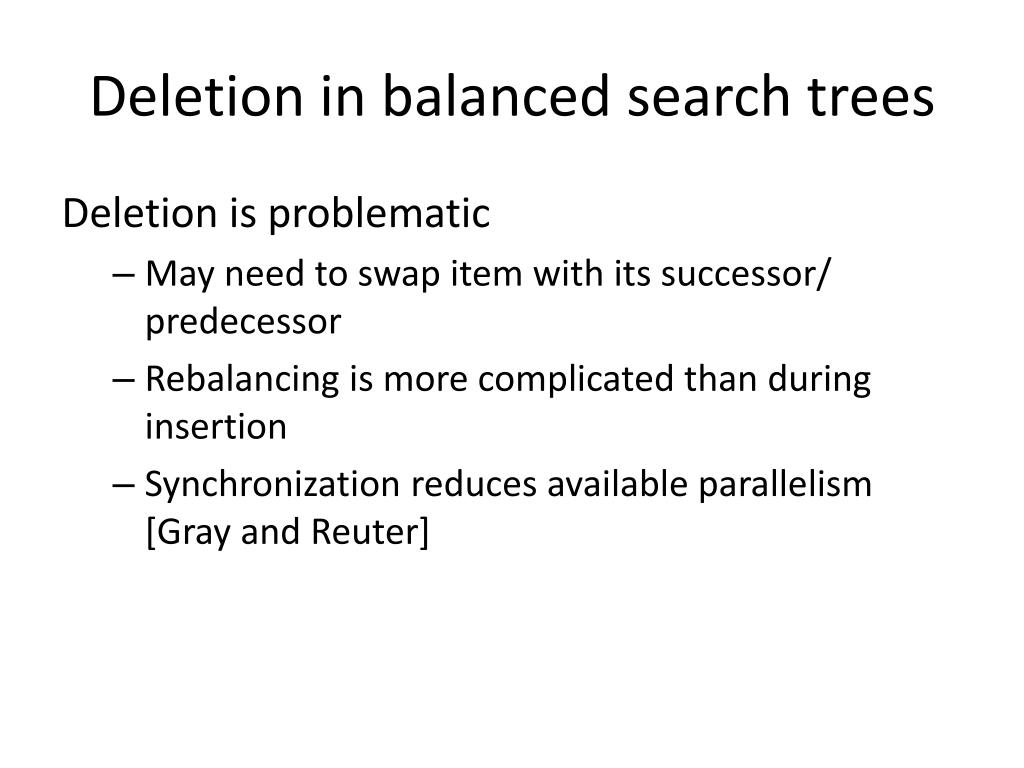 Deletion in balanced search trees

Deletion is problematic

– May need to swap item with its successor/ predecessor

– Rebalancing is more complicated than during insertion

– Synchronization reduces available parallelism [Gray and Reuter]